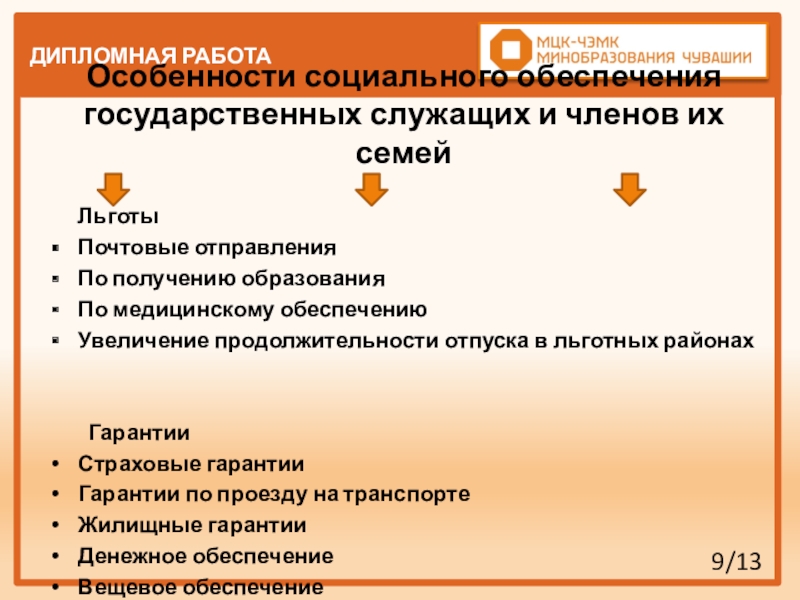 ДИПЛОМНАЯ РАБОТА

МЦК-ЧЭМК
МИНОБРАЗОВАНИЯ ЧУВАШИИ

Особенности социального обеспечения государственных служащих и членов их семей

Льготы
- Почтовые отправления
- По получению образования
- По медицинскому обеспечению
- Увеличение продолжительности отпуска в льготных районах

Гарантии
- Страховые гарантии
- Гарантии по проезду на транспорте
- Жилищные гарантии
- Денежное обеспечение
- Вещевое обеспечение

9/13